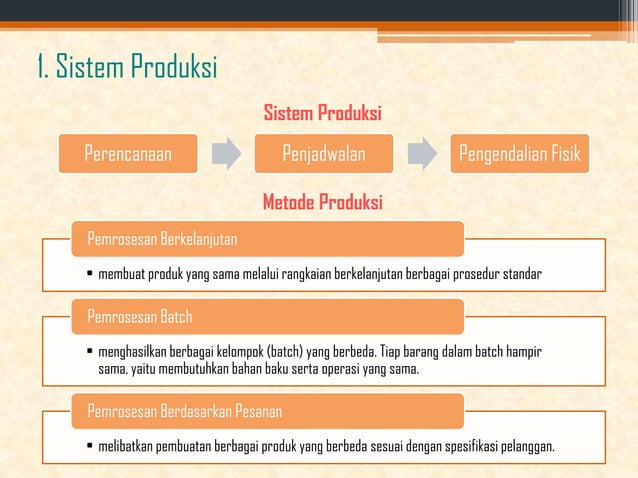 1. Sistem Produksi

Sistem Produksi

Perencanaan

Penjadwalan

Pengendalian Fisik

Metode Produksi

Pemrosesan Berkelanjutan

▪ membuat produk yang sama melalui rangkaian berkelanjutan berbagai prosedur standar

Pemrosesan Batch

▪ menghasilkan berbagai kelompok (batch) yang berbeda. Tiap barang dalam batch hampir sama, yaitu membutuhkan bahan baku serta operasi yang sama.

Pemrosesan Berdasarkan Pesanan

▪ melibatkan pembuatan berbagai produk yang berbeda sesuai dengan spesifikasi pelanggan.